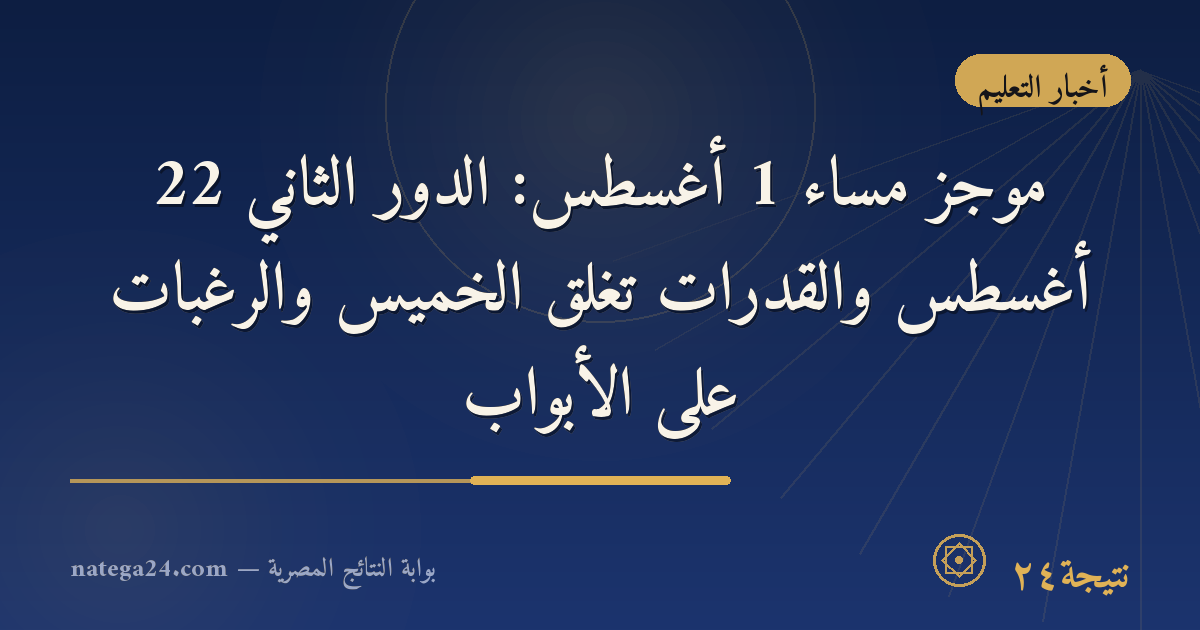 أخبار التعليم

موجز مساء 1 أغسطس: الدور الثاني 22 أغسطس والقدرات تغلق الخميس والرغبات على الأبواب

نتيجة ٢٤

بوابة النتائج المصرية — natega24.com